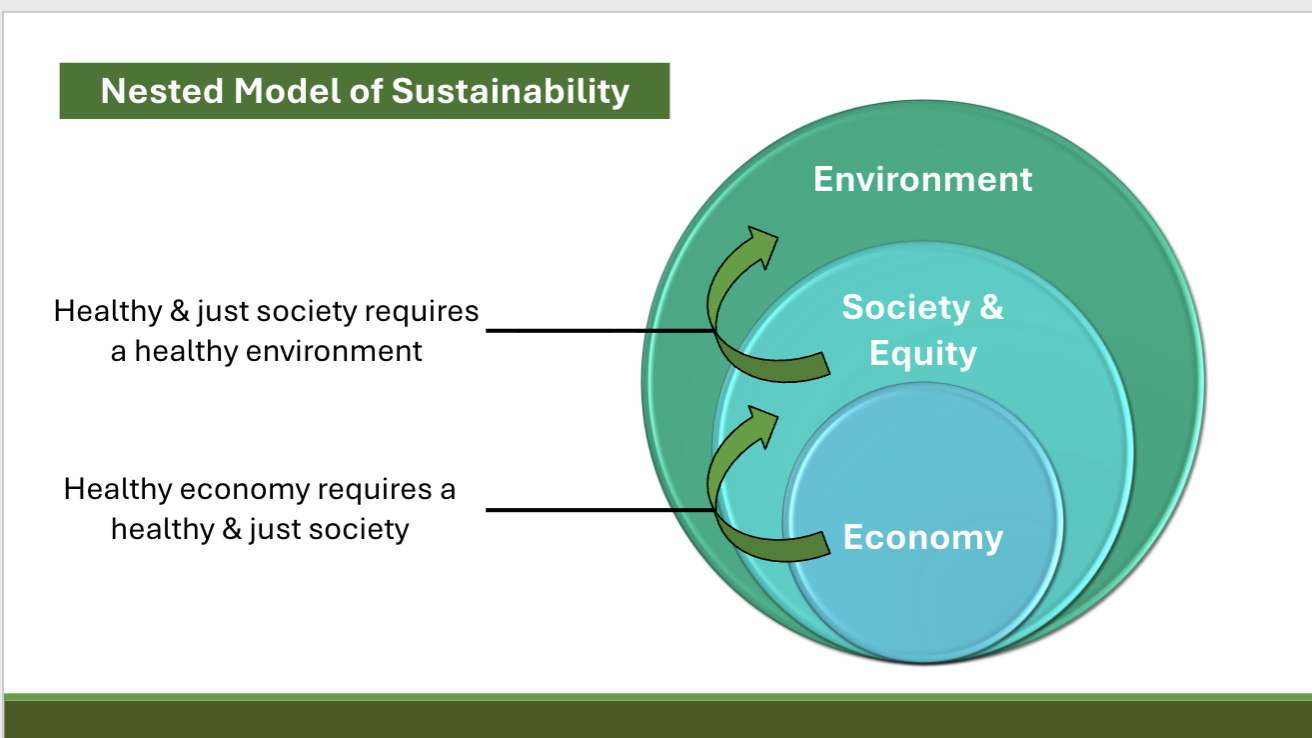 Nested Model of Sustainability

Healthy & just society requires a healthy environment

Healthy economy requires a healthy & just society

Environment

Society & Equity

Economy